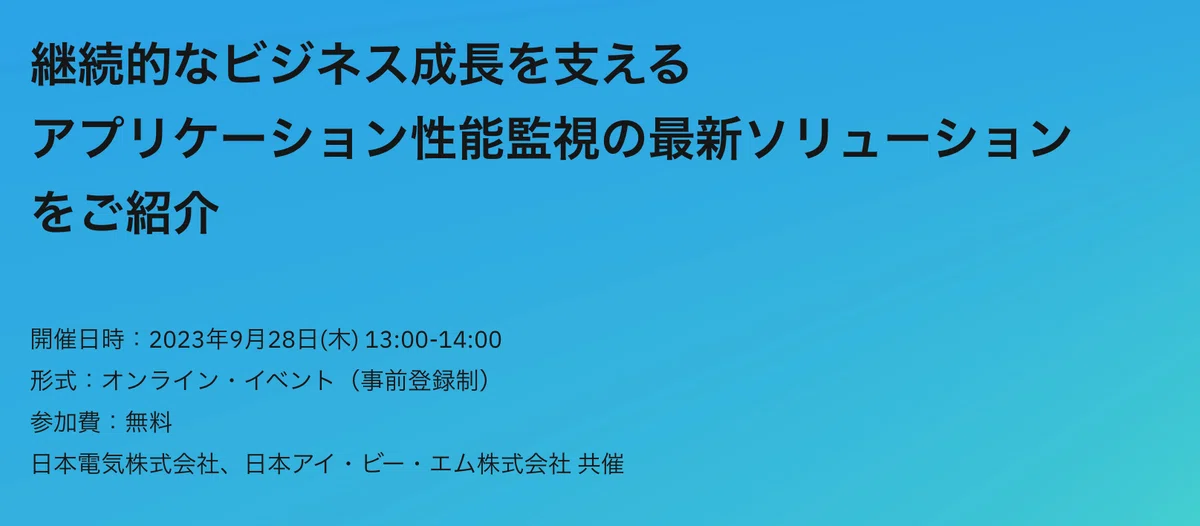 継続的なビジネス成長を支える
アプリケーション性能監視の最新ソリューション
をご紹介

開催日時：2023年9月28日(木) 13:00-14:00
形式：オンライン・イベント（事前登録制）
参加費：無料
日本電気株式会社、日本アイ・ビー・エム株式会社 共催